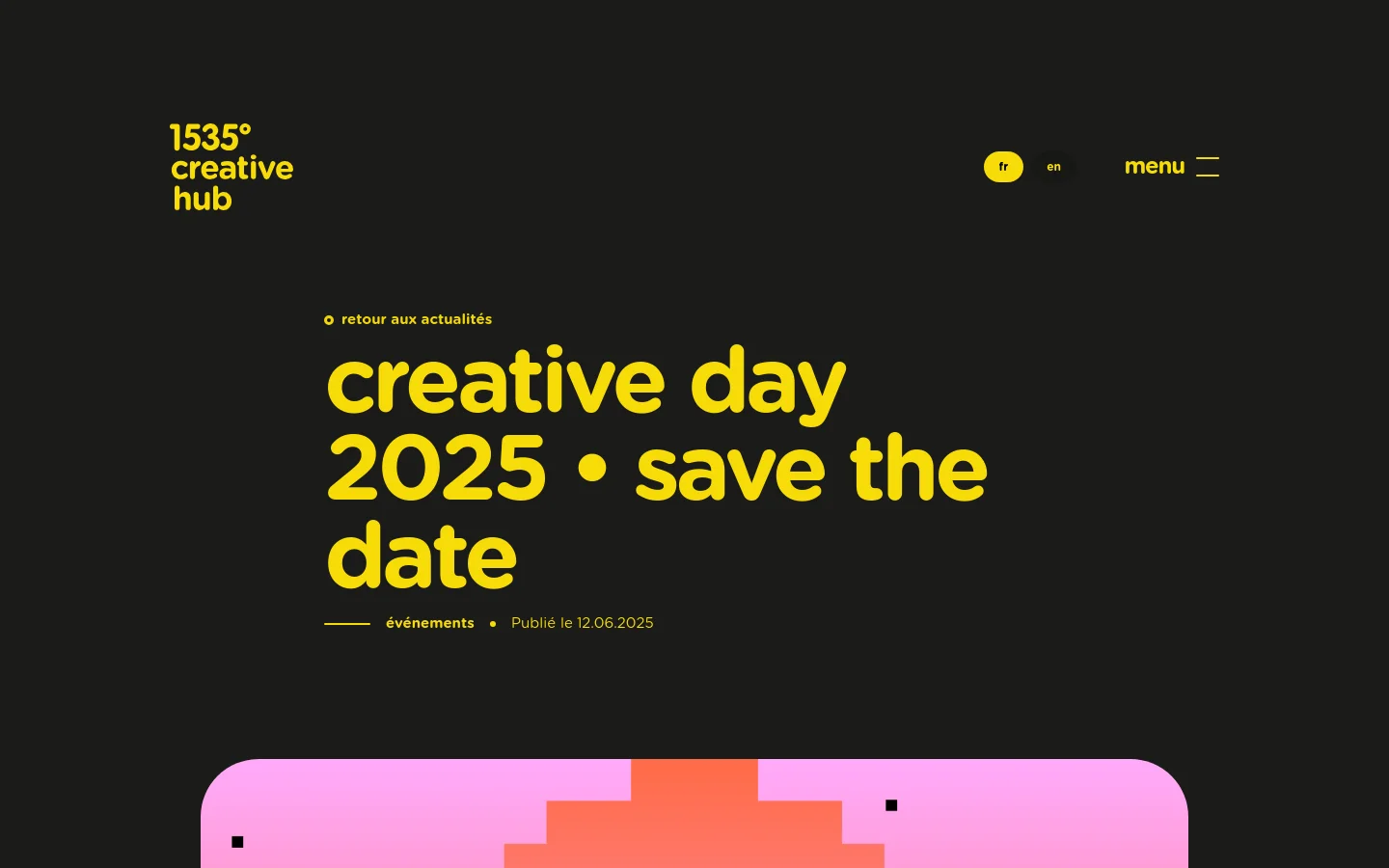 1535°
creative
hub

fr en

menu

retour aux actualités

creative day 2025 • save the date

événements • Publié le 12.06.2025